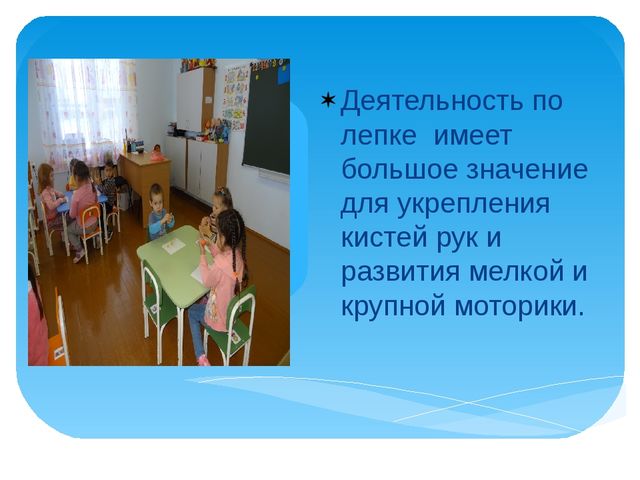 Деятельность по лепке  имеет большое значение для укрепления кистей рук и развития мелкой и крупной моторики.